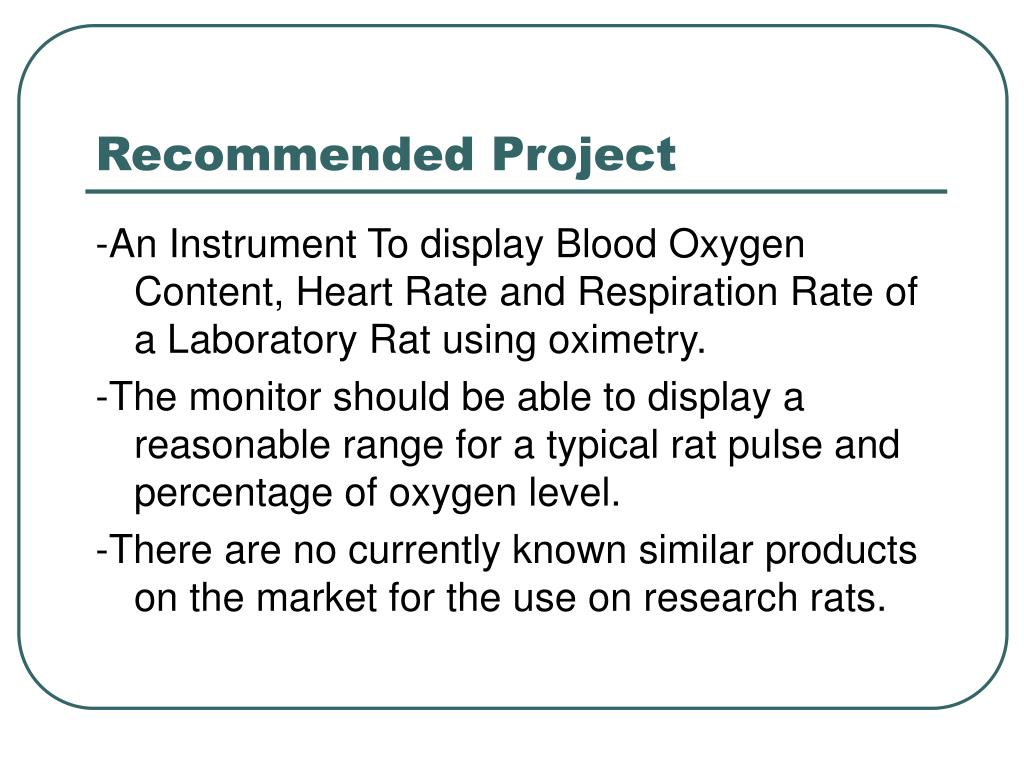 Recommended Project

-An Instrument To display Blood Oxygen Content, Heart Rate and Respiration Rate of a Laboratory Rat using oximetry.

-The monitor should be able to display a reasonable range for a typical rat pulse and percentage of oxygen level.

-There are no currently known similar products on the market for the use on research rats.